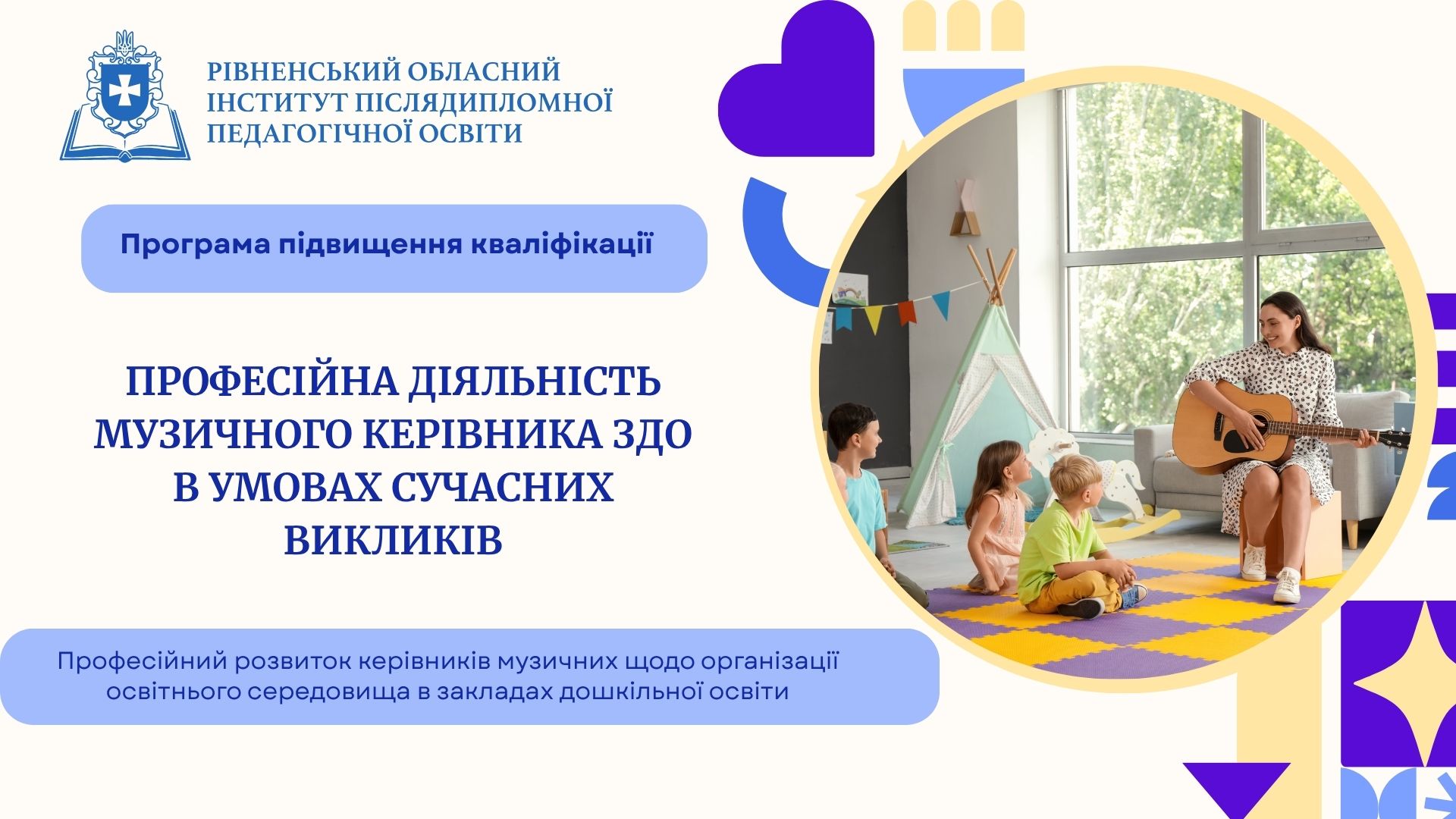 РІВНЕНСЬКИЙ ОБЛАСНИЙ ІНСТИТУТ ПІСЛЯДИПЛОМНОЇ ПЕДАГОГІЧНОЇ ОСВІТИ

Програма підвищення кваліфікації

ПРОФЕСІЙНА ДІЯЛЬНІСТЬ МУЗИЧНОГО КЕРІВНИКА ЗДО В УМОВАХ СУЧАСНИХ ВИКЛИКІВ

Професійний розвиток керівників музичних щодо організації освітнього середовища в закладах дошкільної освіти